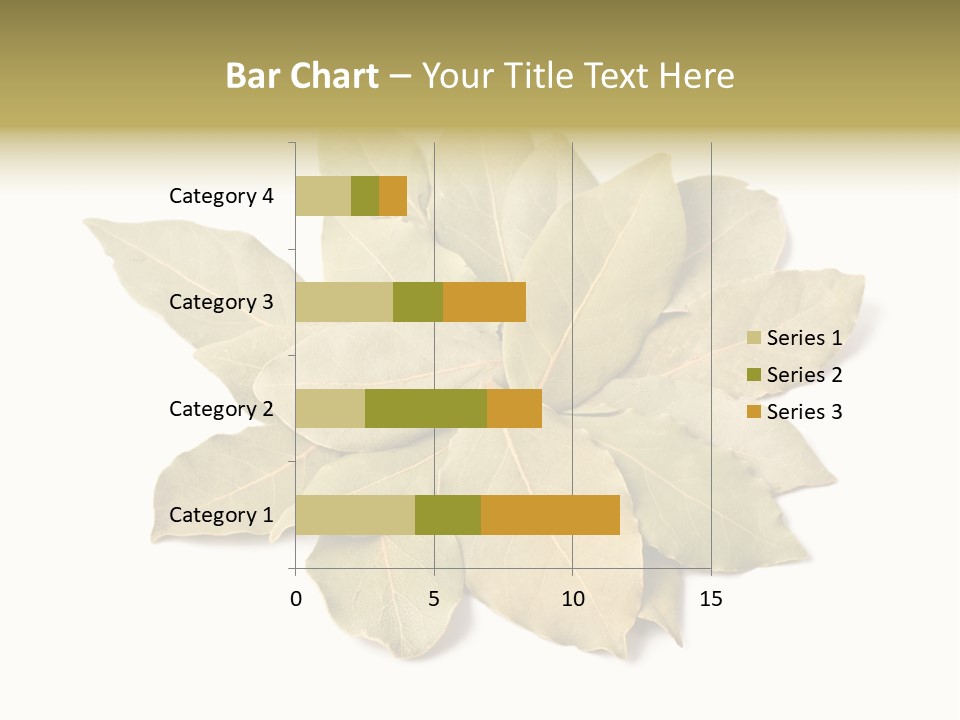 Bar Chart – Your Title Text Here

Category 4
Category 3
Category 2
Category 1

0 5 10 15

Series 1
Series 2
Series 3